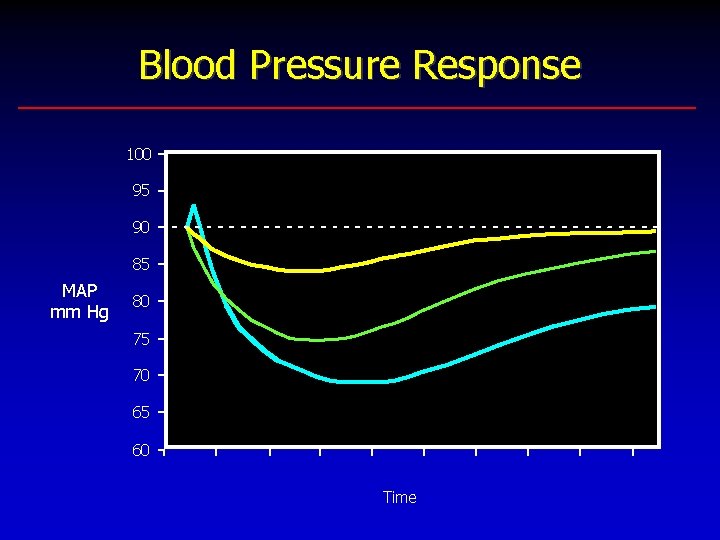 Blood Pressure Response

100
95
90
85
80
75
70
65
60

MAP
mm Hg

Time